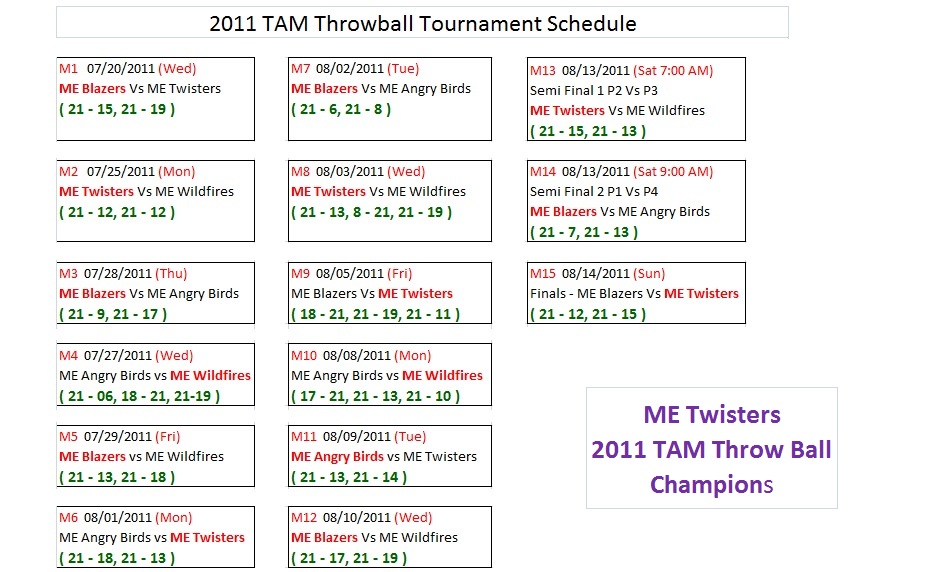 2011 TAM Throwball Tournament Schedule

M1 07/20/2011 (Wed)
ME Blazers Vs ME Twisters
( 21 - 15, 21 - 19 )

M2 07/25/2011 (Mon)
ME Twisters Vs ME Wildfires
( 21 - 12, 21 - 12 )

M3 07/28/2011 (Thu)
ME Blazers Vs ME Angry Birds
( 21 - 9, 21 - 17 )

M4 07/27/2011 (Wed)
ME Angry Birds vs ME Wildfires
( 21 - 06, 18 - 21, 21-19 )

M5 07/29/2011 (Fri)
ME Blazers vs ME Wildfires
( 21 - 13, 21 - 18 )

M6 08/01/2011 (Mon)
ME Angry Birds vs ME Twisters
( 21 - 18, 21 - 13 )

M7 08/02/2011 (Tue)
ME Blazers Vs ME Angry Birds
( 21 - 6, 21 - 8 )

M8 08/03/2011 (Wed)
ME Twisters Vs ME Wildfires
( 21 - 13, 8 - 21, 21 - 19 )

M9 08/05/2011 (Fri)
ME Blazers Vs ME Twisters
( 18 - 21, 21 - 19, 21 - 11 )

M10 08/08/2011 (Mon)
ME Angry Birds vs ME Wildfires
( 17 - 21, 21 - 13, 21 - 10 )

M11 08/09/2011 (Tue)
ME Angry Birds vs ME Twisters
( 21 - 13, 21 - 14 )

M12 08/10/2011 (Wed)
ME Blazers Vs ME Wildfires
( 21 - 17, 21 - 19 )

M13 08/13/2011 (Sat 7:00 AM)
Semi Final 1 P2 Vs P3
ME Twisters Vs ME Wildfires
( 21 - 15, 21 - 13 )

M14 08/13/2011 (Sat 9:00 AM)
Semi Final 2 P1 Vs P4
ME Blazers Vs ME Angry Birds
( 21 - 7, 21 - 13 )

M15 08/14/2011 (Sun)
Finals - ME Blazers Vs ME Twisters
( 21 - 12, 21 - 15 )

ME Twisters
2011 TAM Throw Ball
Champions